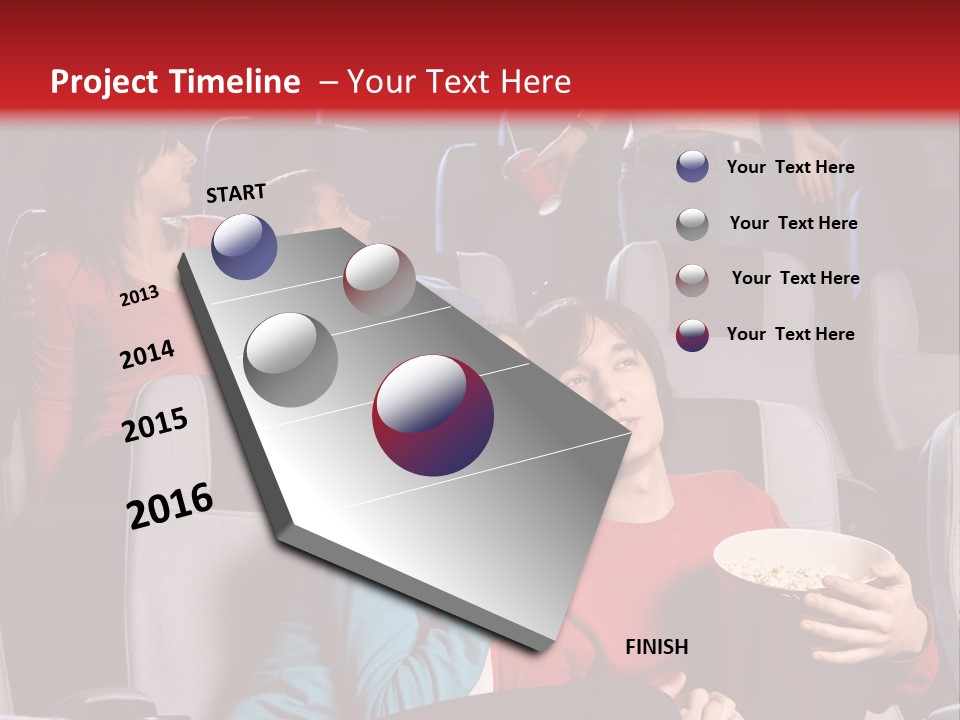 Project Timeline – Your Text Here

START

2013

2014

2015

2016

FINISH

Your Text Here

Your Text Here

Your Text Here

Your Text Here